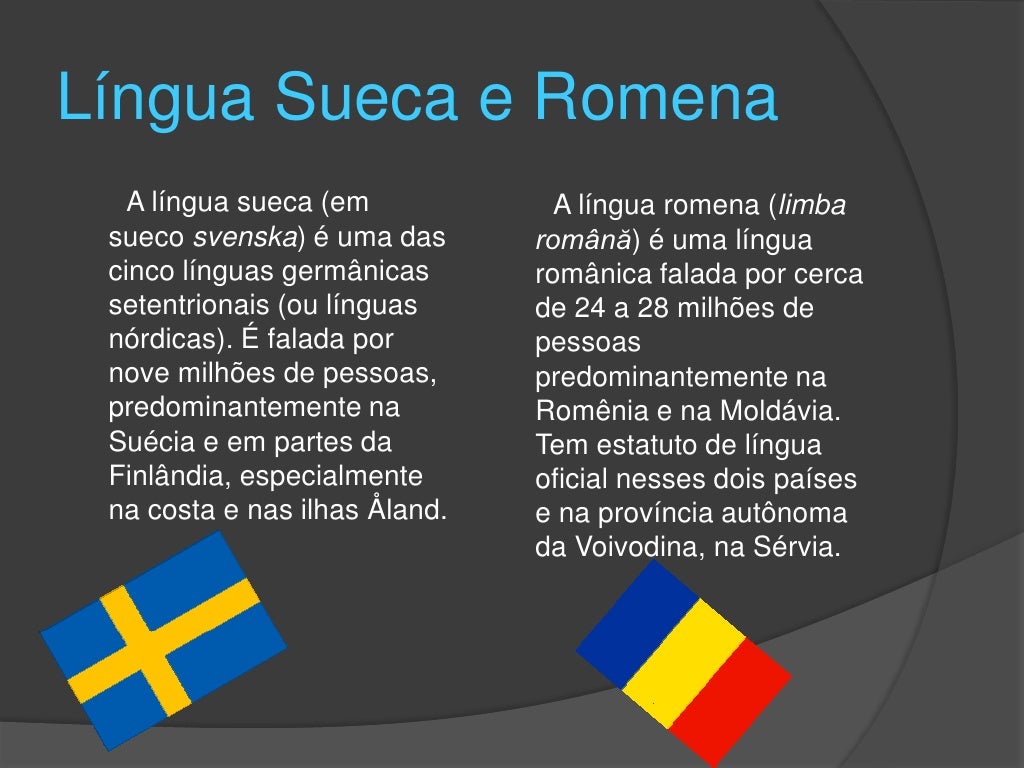 Língua Sueca e Romena

A língua sueca (em sueco svenska) é uma das cinco línguas germânicas setentrionais (ou línguas nórdicas). É falada por nove milhões de pessoas, predominantemente na Suécia e em partes da Finlândia, especialmente na costa e nas ilhas Åland.

A língua romena (limba română) é uma língua românica falada por cerca de 24 a 28 milhões de pessoas predominantemente na Romênia e na Moldávia. Tem estatuto de língua oficial nesses dois países e na província autônoma da Voivodina, na Sérvia.